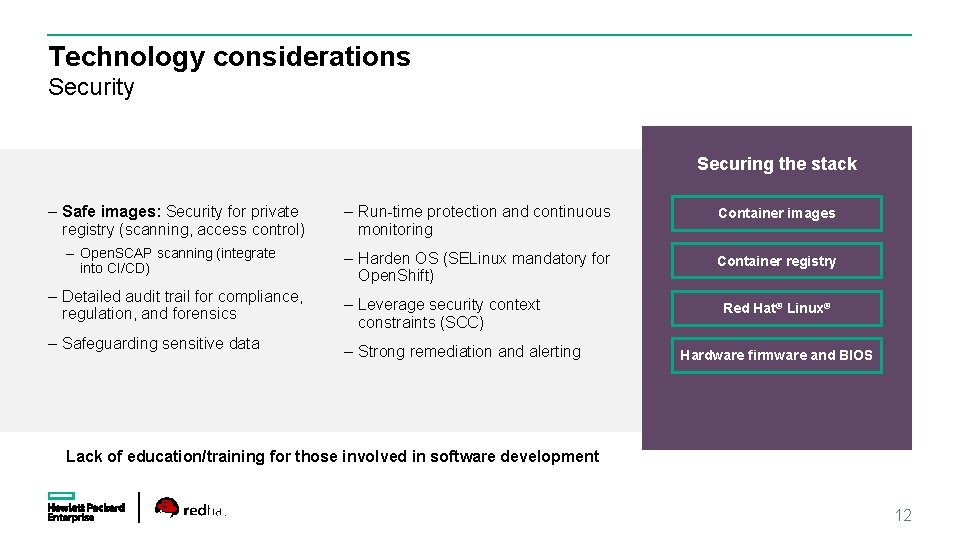 Technology considerations
Security

– **Safe images:** Security for private registry (scanning, access control)

– OpenSCAP scanning (integrate into CI/CD)

– Detailed audit trail for compliance, regulation, and forensics

– Safeguarding sensitive data

– Run-time protection and continuous monitoring

– Harden OS (SELinux mandatory for OpenShift)

– Leverage security context constraints (SCC)

– Strong remediation and alerting

Securing the stack

Container images

Container registry

Red Hat® Linux®

Hardware firmware and BIOS

Lack of education/training for those involved in software development

Hewlett Packard Enterprise

redhat.

12